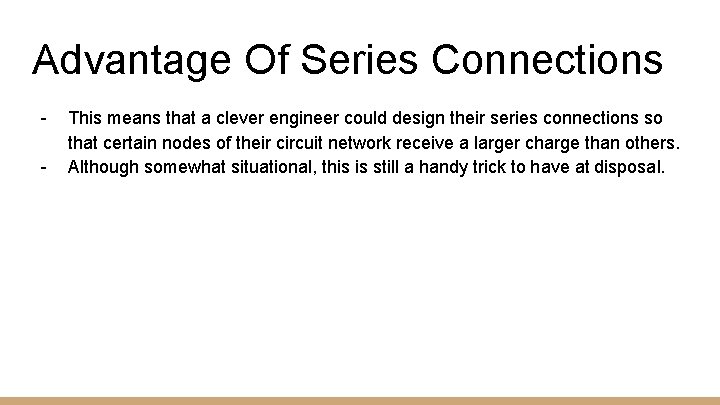 Advantage Of Series Connections

- This means that a clever engineer could design their series connections so that certain nodes of their circuit network receive a larger charge than others.
- Although somewhat situational, this is still a handy trick to have at disposal.